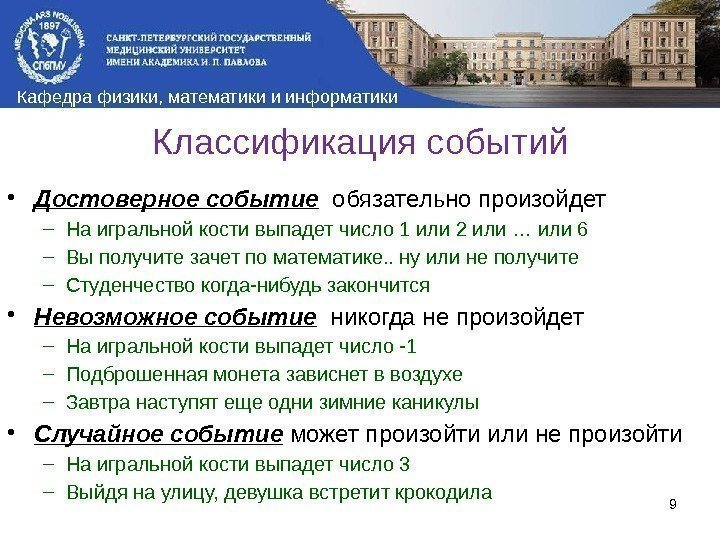 MEDICINA ARS NOBILISSIMA
1897
СПбГМУ

САНКТ-ПЕТЕРБУРГСКИЙ ГОСУДАРСТВЕННЫЙ МЕДИЦИНСКИЙ УНИВЕРСИТЕТ ИМЕНИ АКАДЕМИКА И. П. ПАВЛОВА

Кафедра физики, математики и информатики

Классификация событий

• Достоверное событие обязательно произойдет
– На игральной кости выпадет число 1 или 2 или … или 6
– Вы получите зачет по математике.. ну или не получите
– Студенчество когда-нибудь закончится

• Невозможное событие никогда не произойдет
– На игральной кости выпадет число -1
– Подброшенная монета зависнет в воздухе
– Завтра наступят еще одни зимние каникулы

• Случайное событие может произойти или не произойти
– На игральной кости выпадет число 3
– Выйдя на улицу, девушка встретит крокодила

9